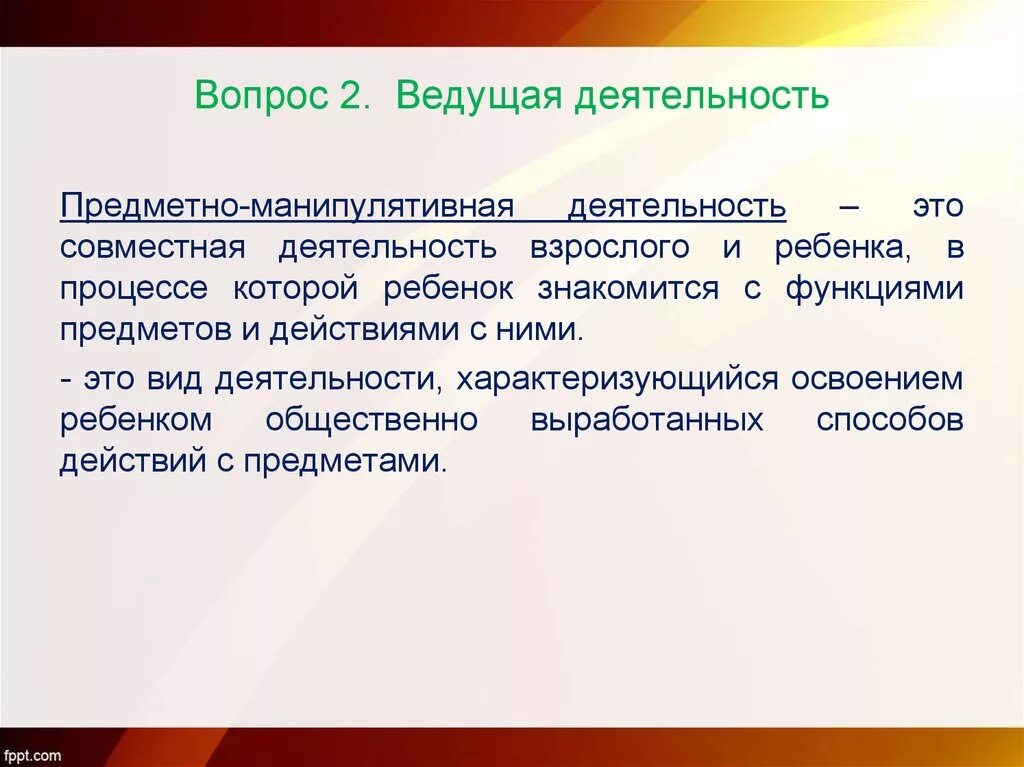 Вопрос 2. Ведущая деятельность

Предметно-манипулятивная деятельность – это совместная деятельность взрослого и ребенка, в процессе которой ребенок знакомится с функциями предметов и действиями с ними.

- это вид деятельности, характеризующийся освоением ребенком общественно выработанных способов действий с предметами.

fppt.com